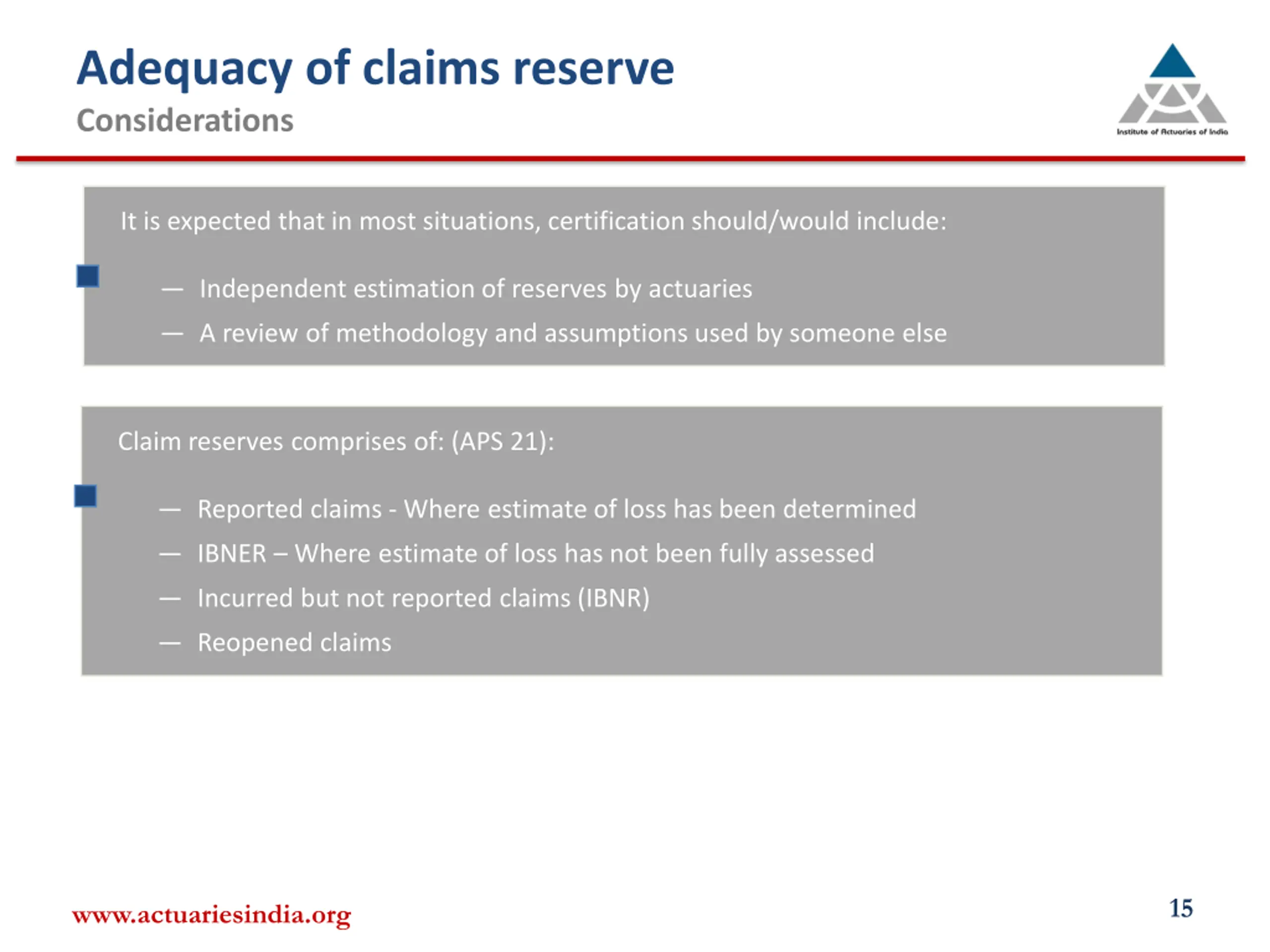 Adequacy of claims reserve
Considerations

Institute of Actuaries of India

It is expected that in most situations, certification should/would include:

— Independent estimation of reserves by actuaries
— A review of methodology and assumptions used by someone else

Claim reserves comprises of: (APS 21):

— Reported claims - Where estimate of loss has been determined
— IBNER – Where estimate of loss has not been fully assessed
— Incurred but not reported claims (IBNR)
— Reopened claims

www.actuariesindia.org

15